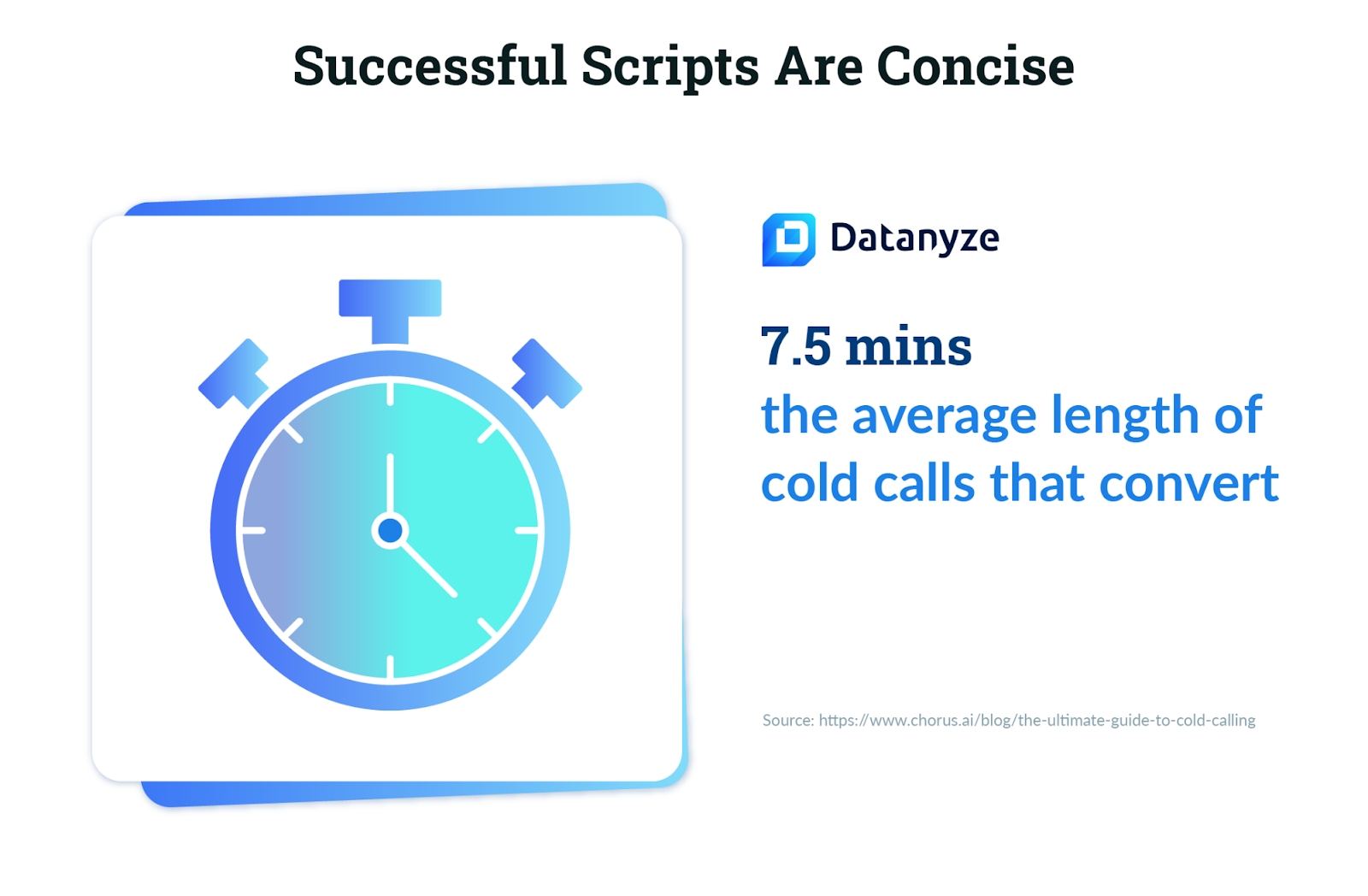 Successful Scripts Are Concise

Datanyze

7.5 mins
the average length of cold calls that convert

Source: https://www.chorus.ai/blog/the-ultimate-guide-to-cold-calling